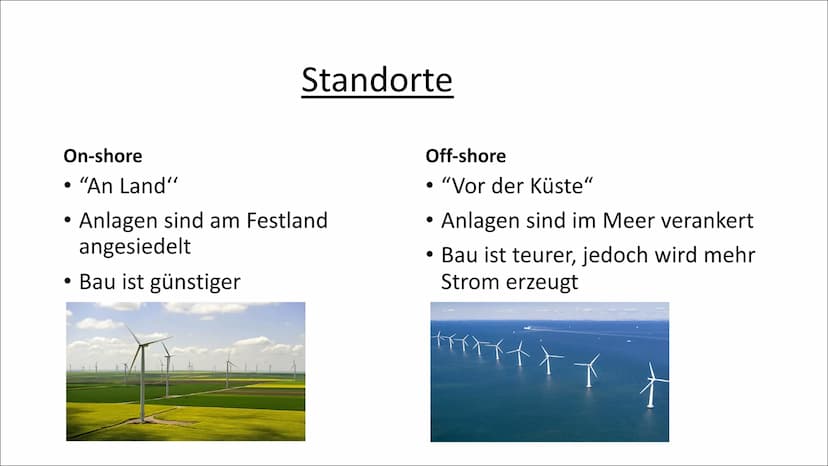 Standorte

On-shore
• “An Land‘‘
• Anlagen sind am Festland angesiedelt
• Bau ist günstiger

Off-shore
• “Vor der Küste“
• Anlagen sind im Meer verankert
• Bau ist teurer, jedoch wird mehr Strom erzeugt